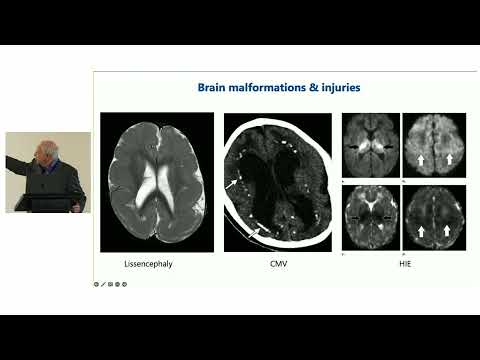 Brain malformations & injuries

Lissencephaly

CMV

HIE